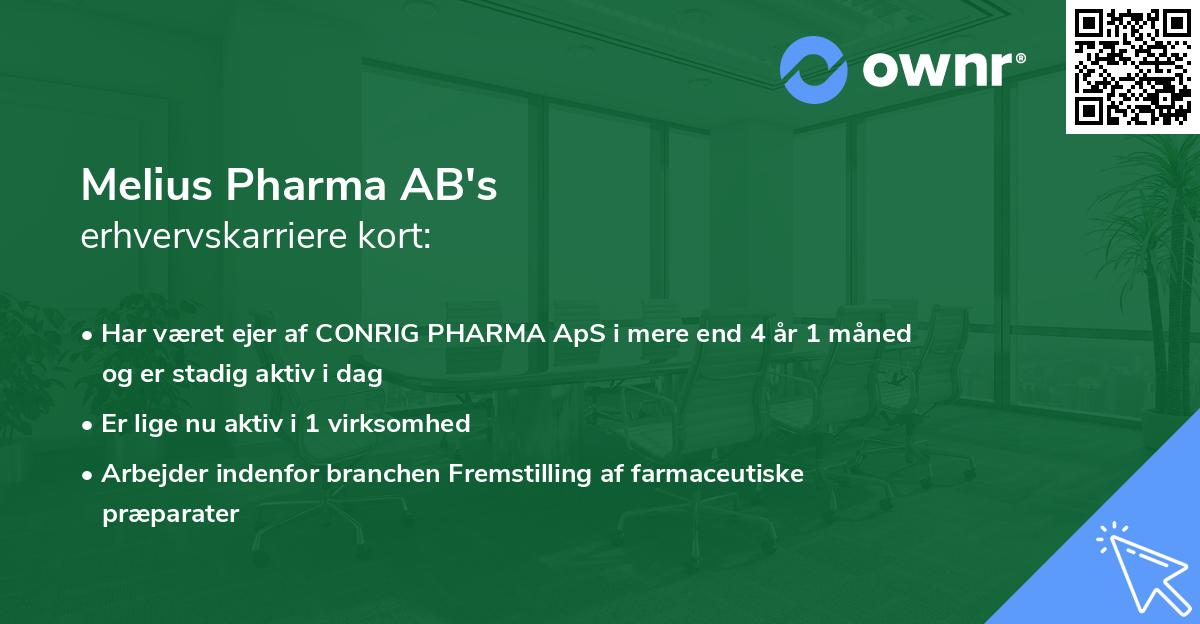 ownr®

Melius Pharma AB's
erhvervskarriere kort:

• Har været ejer af CONRIG PHARMA ApS i mere end 4 år 1 måned og er stadig aktiv i dag

• Er lige nu aktiv i 1 virksomhed

• Arbejder indenfor branchen Fremstilling af farmaceutiske præparater